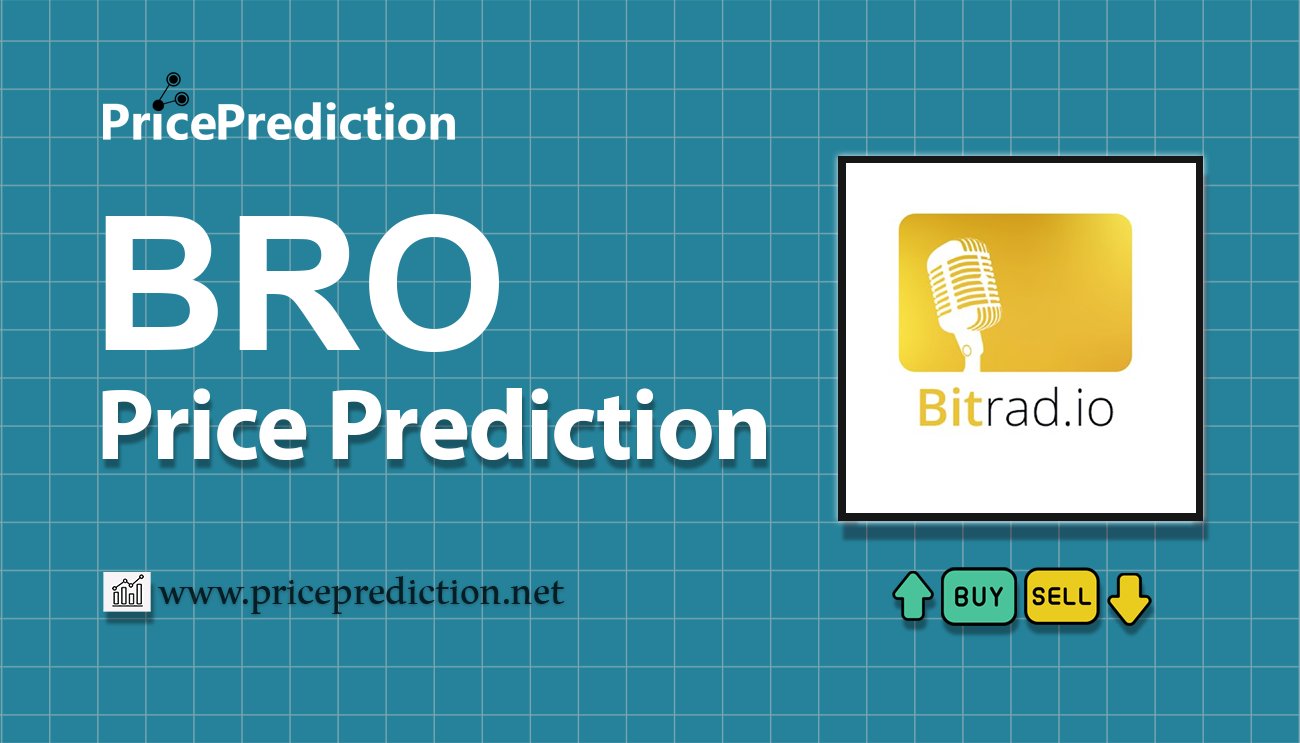 PricePrediction

BRO
Price Prediction

Bitrad.io

www.priceprediction.net

BUY SELL